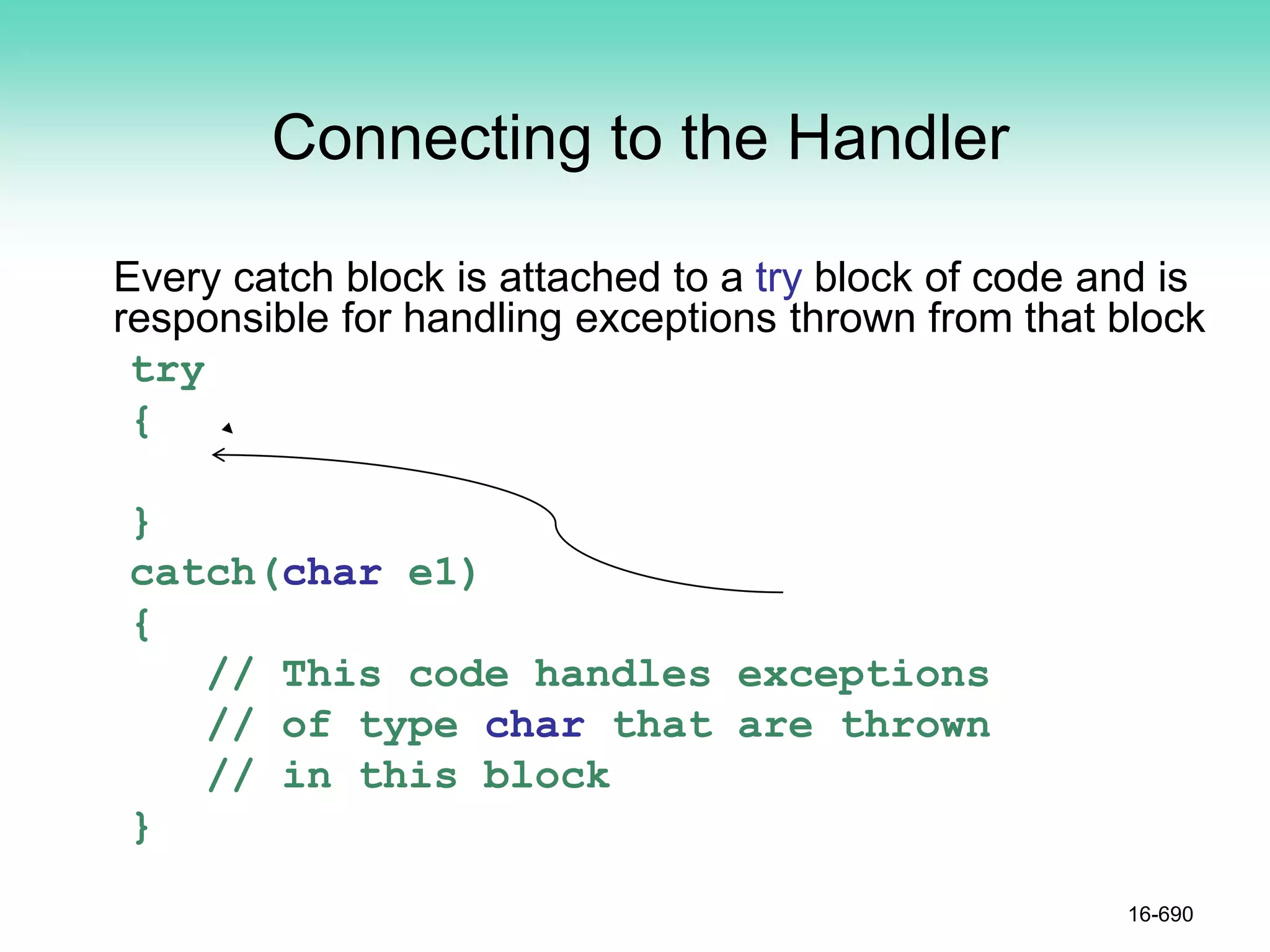 Connecting to the Handler

Every catch block is attached to a try block of code and is responsible for handling exceptions thrown from that block

try
{

}
catch(char e1)
{
    // This code handles exceptions
    // of type char that are thrown
    // in this block
}

16-690